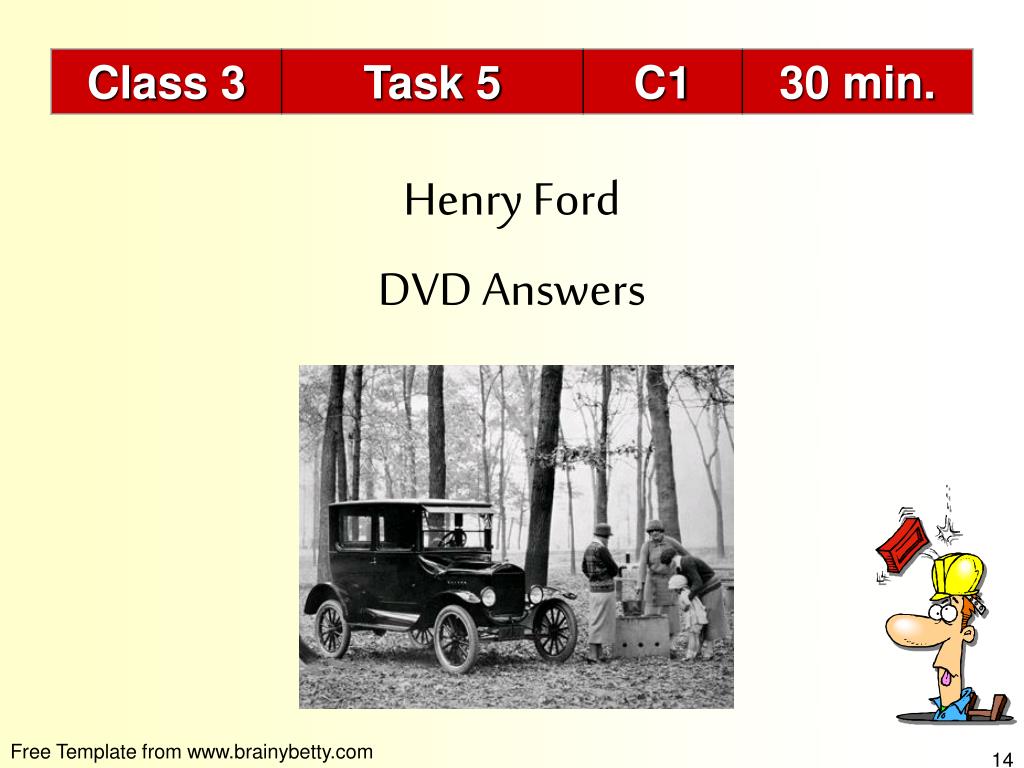 | Class 3 | Task 5 | C1 | 30 min. |
|---|---|---|---|

Henry Ford

DVD Answers

Free Template from www.brainybetty.com

14